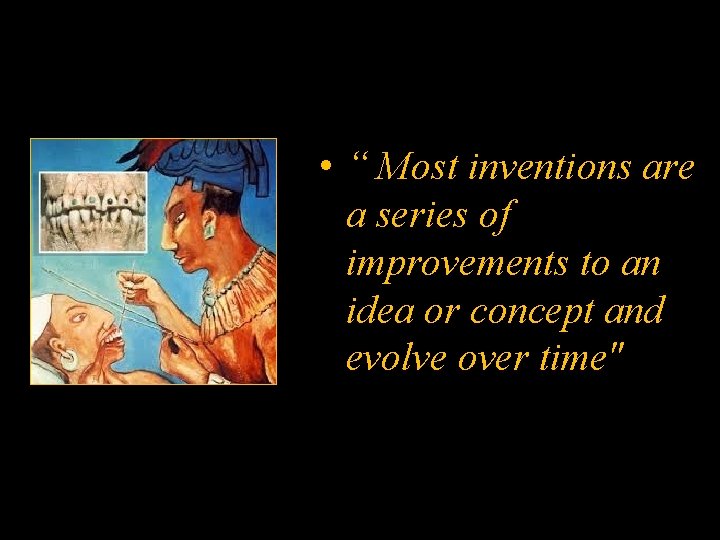 • “ Most inventions are a series of improvements to an idea or concept and evolve over time"